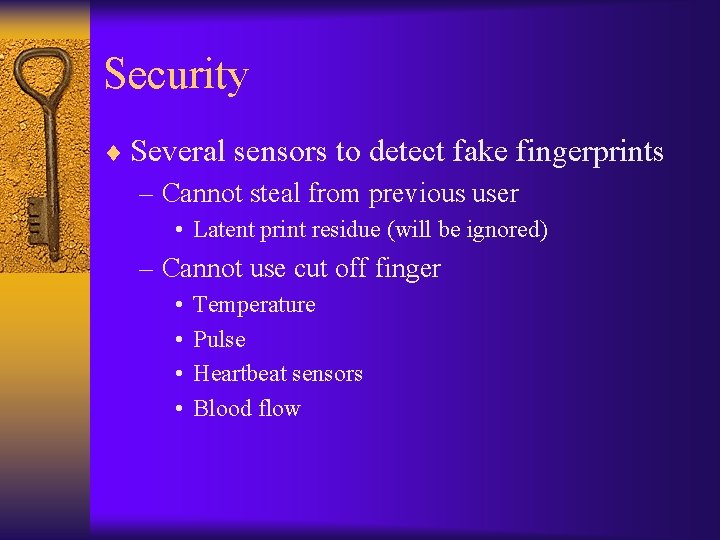 Security

♦ Several sensors to detect fake fingerprints
– Cannot steal from previous user
• Latent print residue (will be ignored)
– Cannot use cut off finger
• Temperature
• Pulse
• Heartbeat sensors
• Blood flow